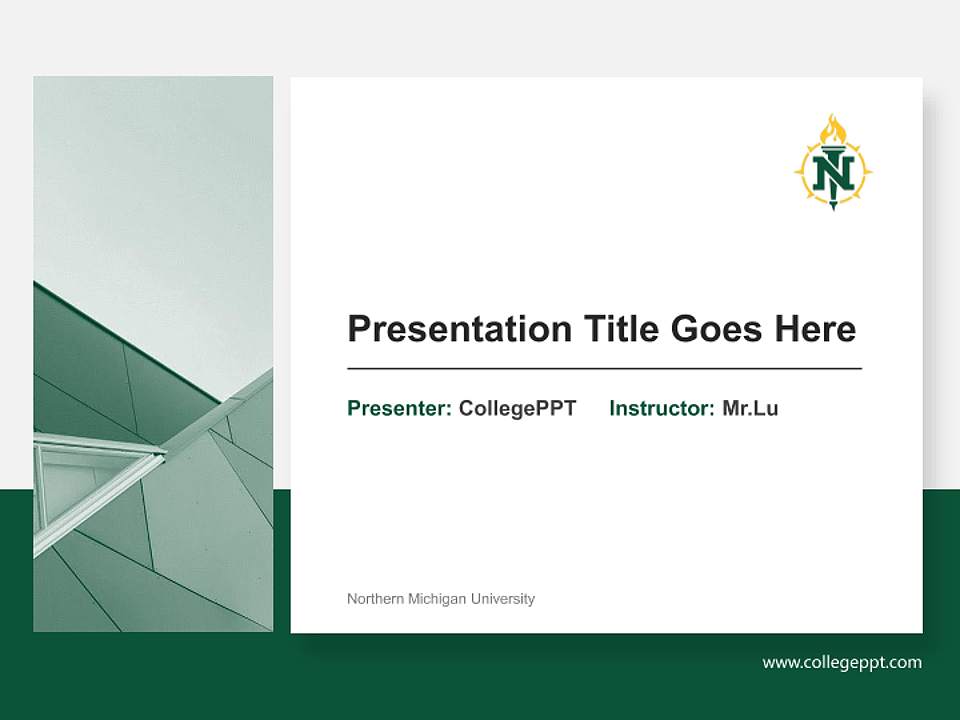 N

Presentation Title Goes Here

Presenter: CollegePPT     Instructor: Mr.Lu

Northern Michigan University

www.collegeppt.com